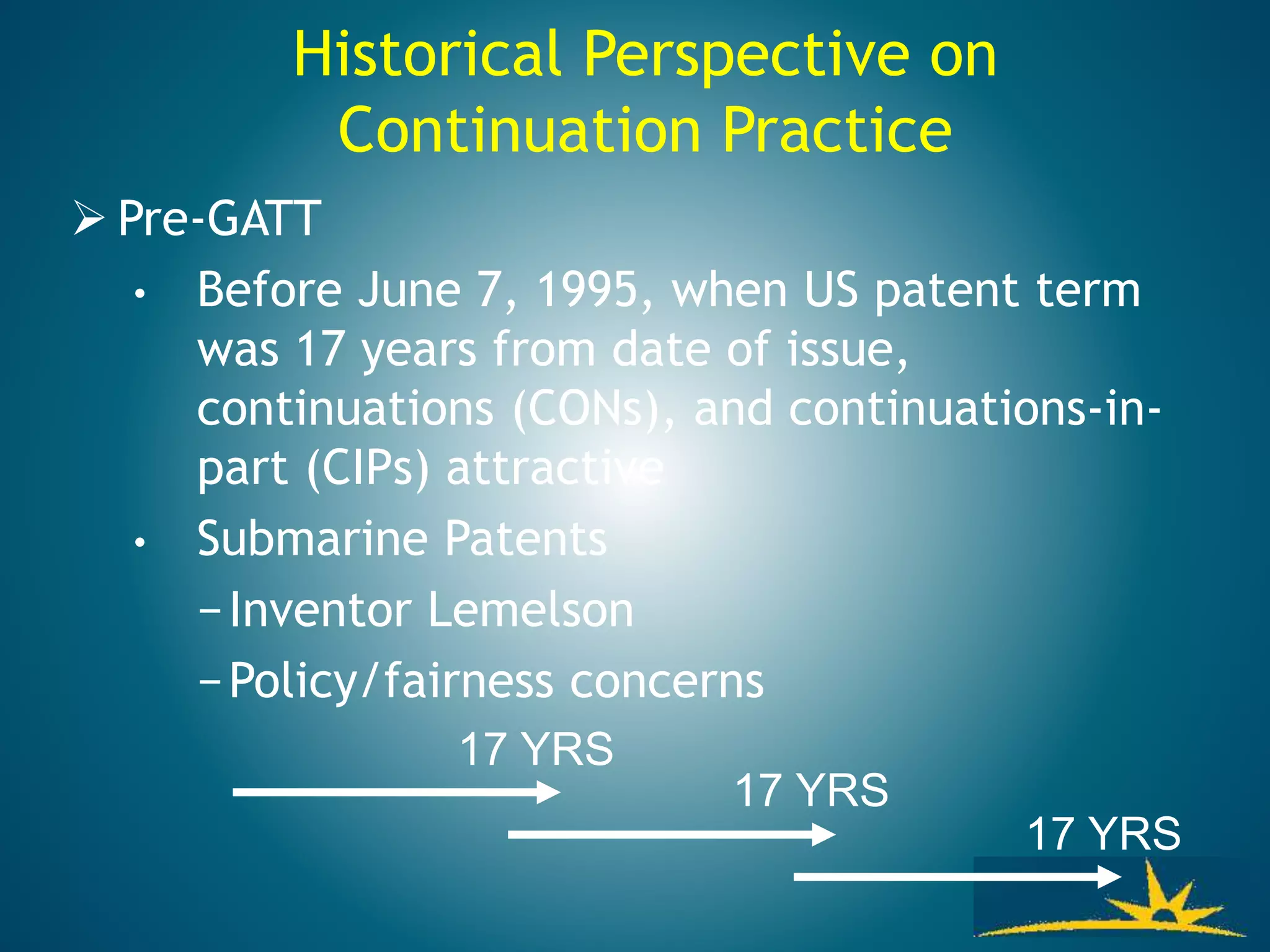 Historical Perspective on Continuation Practice

➢ Pre-GATT

• Before June 7, 1995, when US patent term was 17 years from date of issue, continuations (CONs), and continuations-in-part (CIPs) attractive

• Submarine Patents

– Inventor Lemelson

– Policy/fairness concerns

17 YRS

17 YRS

17 YRS